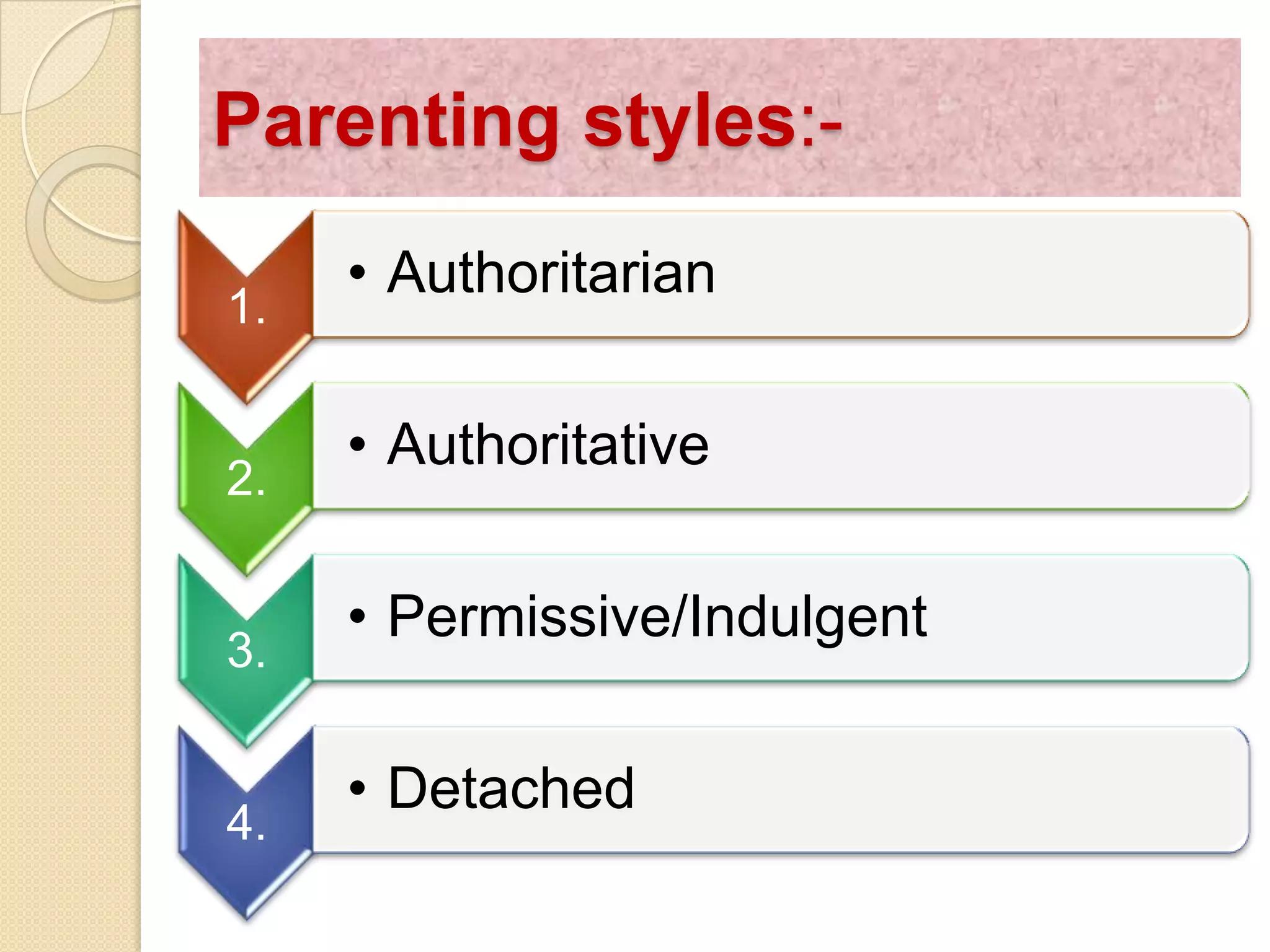 Parenting styles:-

1.
• Authoritarian

2.
• Authoritative

3.
• Permissive/Indulgent

4.
• Detached